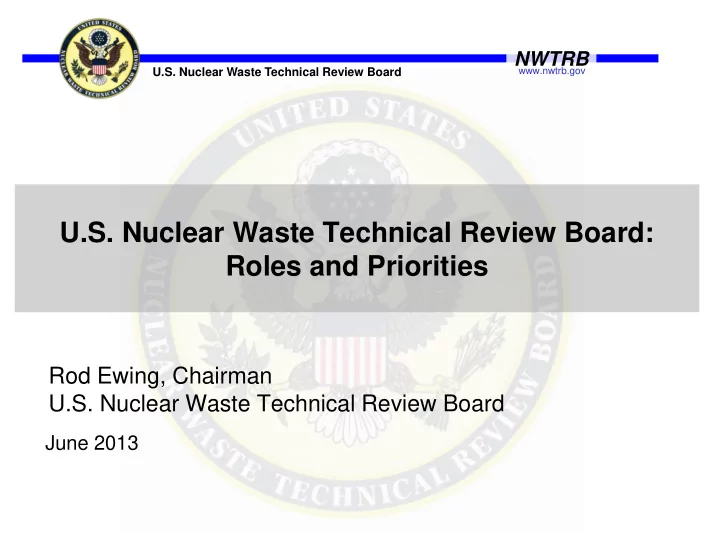 UNITED STATES NUCLEAR WASTE TECHNICAL REVIEW BOARD

U.S. Nuclear Waste Technical Review Board

NWTRB
www.nwtrb.gov

UNITED STATES NUCLEAR WASTE TECHNICAL REVIEW BOARD

U.S. Nuclear Waste Technical Review Board: Roles and Priorities

Rod Ewing, Chairman
U.S. Nuclear Waste Technical Review Board

June 2013